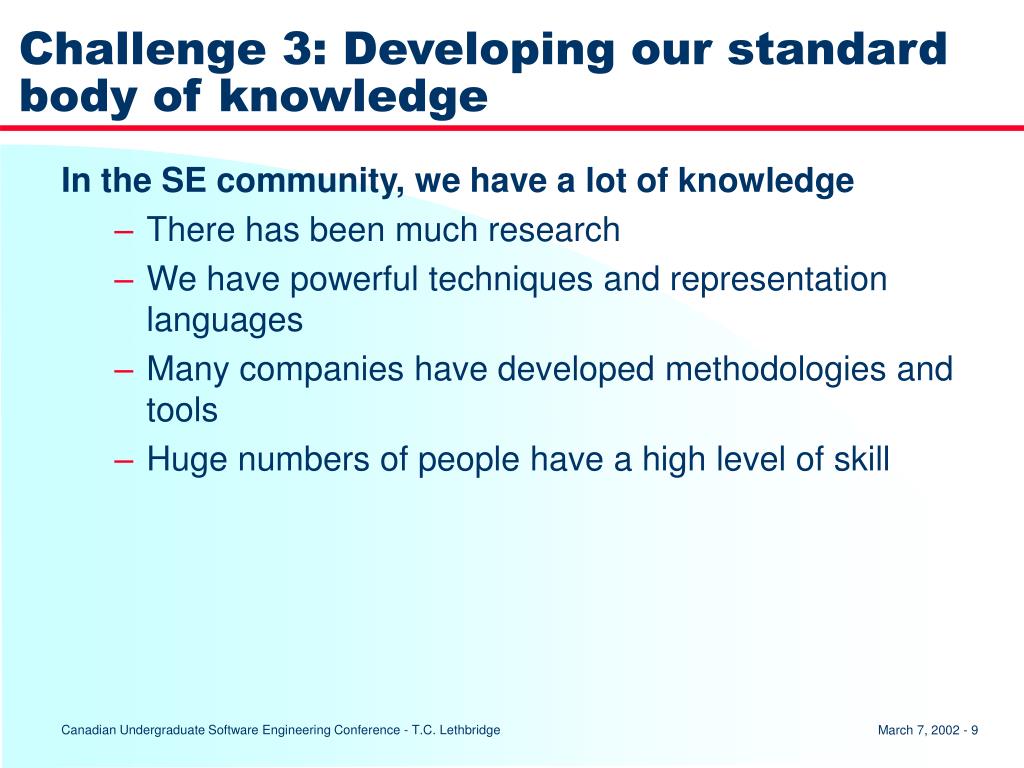 Challenge 3: Developing our standard body of knowledge

In the SE community, we have a lot of knowledge

– There has been much research

– We have powerful techniques and representation languages

– Many companies have developed methodologies and tools

– Huge numbers of people have a high level of skill

Canadian Undergraduate Software Engineering Conference - T.C. Lethbridge

March 7, 2002 - 9